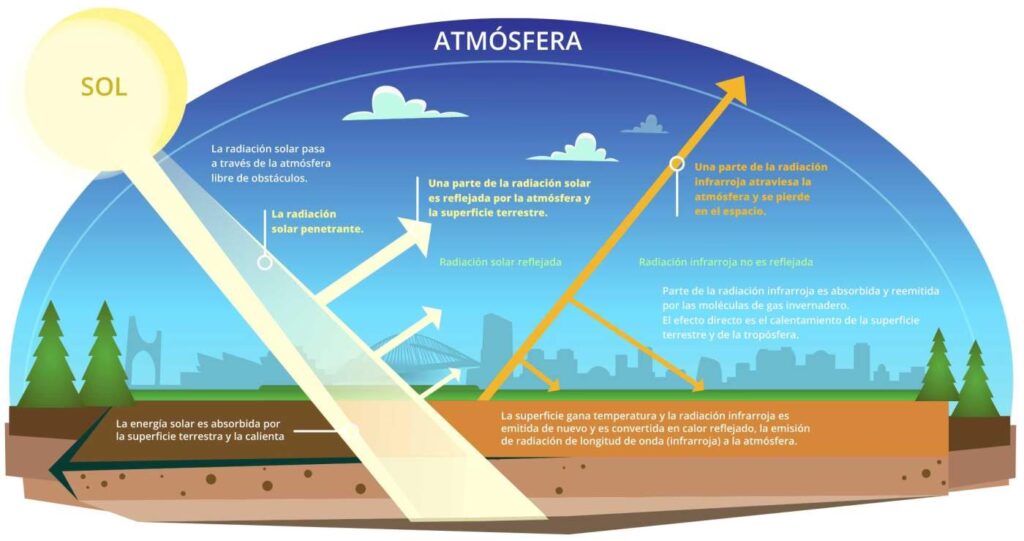 ATMÓSFERA

SOL

La radiación solar pasa a través de la atmósfera libre de obstáculos.

La radiación solar penetrante.

Una parte de la radiación solar es reflejada por la atmósfera y la superficie terrestre.

Una parte de la radiación infrarroja atraviesa la atmósfera y se pierde en el espacio.

Radiación solar reflejada

Radiación infrarroja no es reflejada

Parte de la radiación infrarroja es absorbida y reemitida por las moléculas de gas invernadero.
El efecto directo es el calentamiento de la superficie terrestre y de la tropósfera.

La energía solar es absorbida por la superficie terrestra y la calienta

La superficie gana temperatura y la radiación infrarroja es emitida de nuevo y es convertida en calor reflejado, la emisión de radiación de longitud de onda (infrarroja) a la atmósfera.